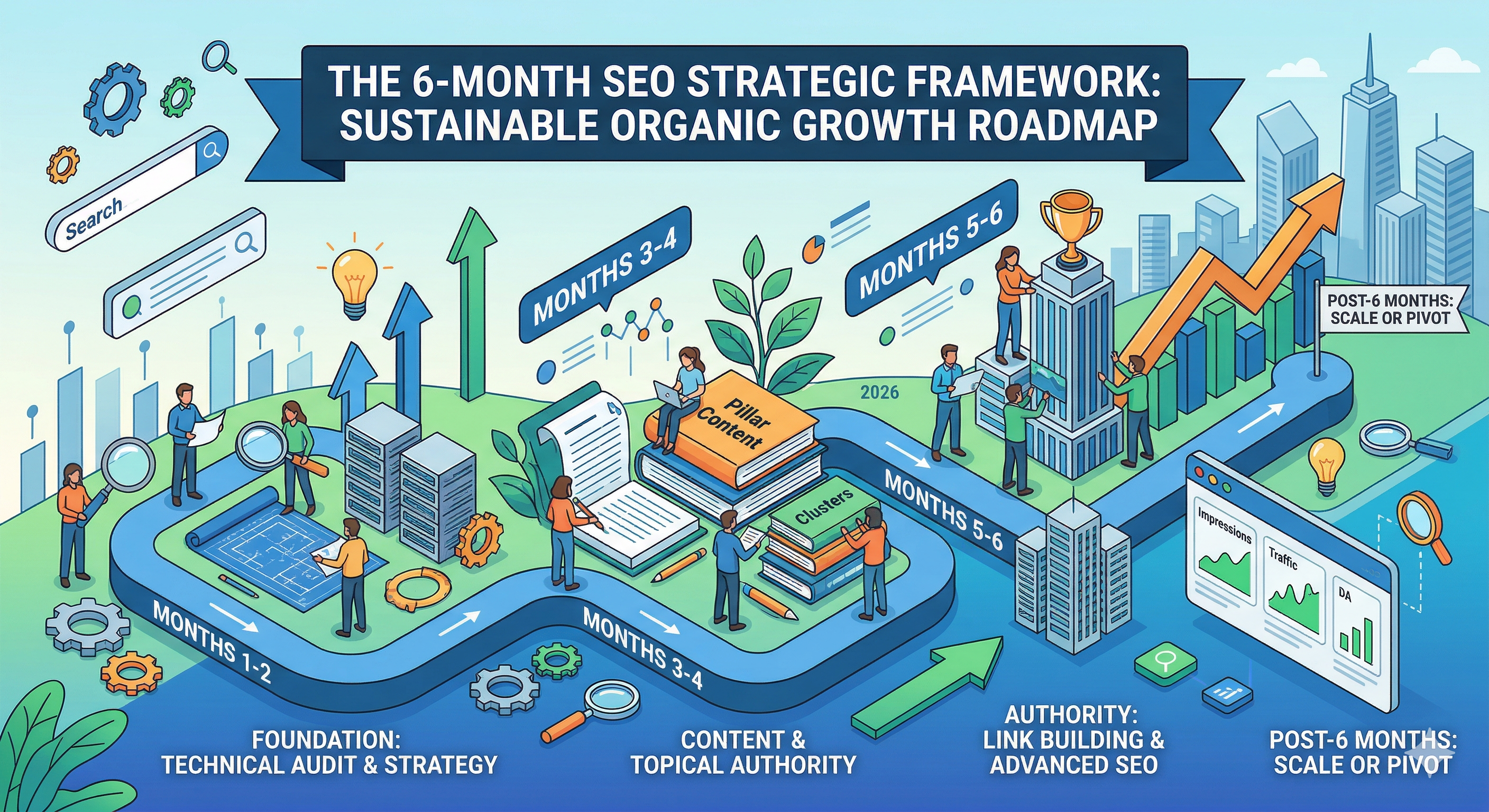 THE 6-MONTH SEO STRATEGIC FRAMEWORK: SUSTAINABLE ORGANIC GROWTH ROADMAP

Search

MONTHS 3-4

MONTHS 5-6

POST-6 MONTHS: SCALE OR PIVOT

2026

Pillar Content

Clusters

MONTHS 1-2

MONTHS 3-4

MONTHS 5-6

Impressions

Traffic

DA

FOUNDATION: TECHNICAL AUDIT & STRATEGY

CONTENT & TOPICAL AUTHORITY

AUTHORITY: LINK BUILDING & ADVANCED SEO

POST-6 MONTHS: SCALE OR PIVOT